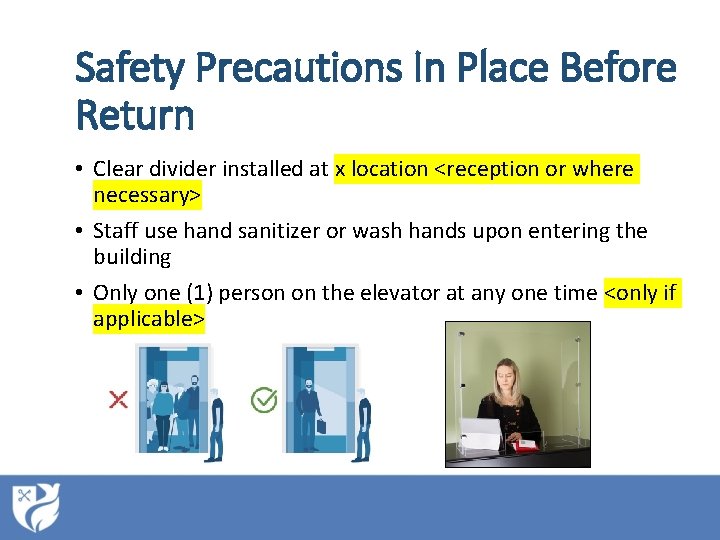 Safety Precautions In Place Before Return

• Clear divider installed at x location <reception or where necessary>

• Staff use hand sanitizer or wash hands upon entering the building

• Only one (1) person on the elevator at any one time <only if applicable>